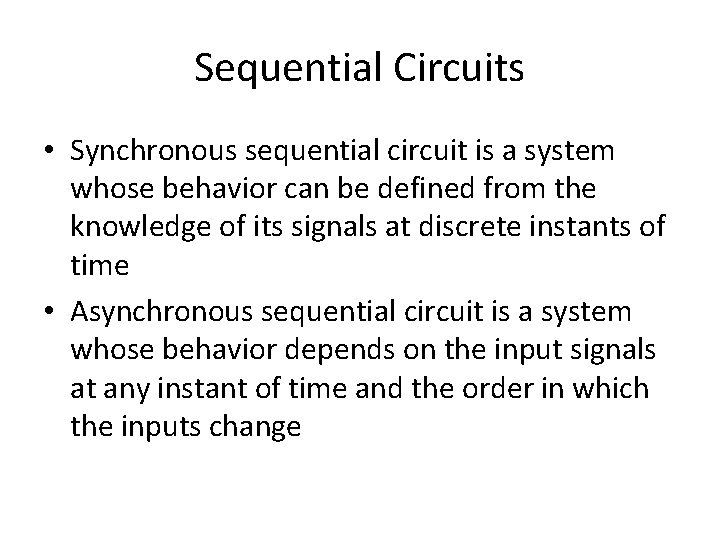 Sequential Circuits

• Synchronous sequential circuit is a system whose behavior can be defined from the knowledge of its signals at discrete instants of time

• Asynchronous sequential circuit is a system whose behavior depends on the input signals at any instant of time and the order in which the inputs change